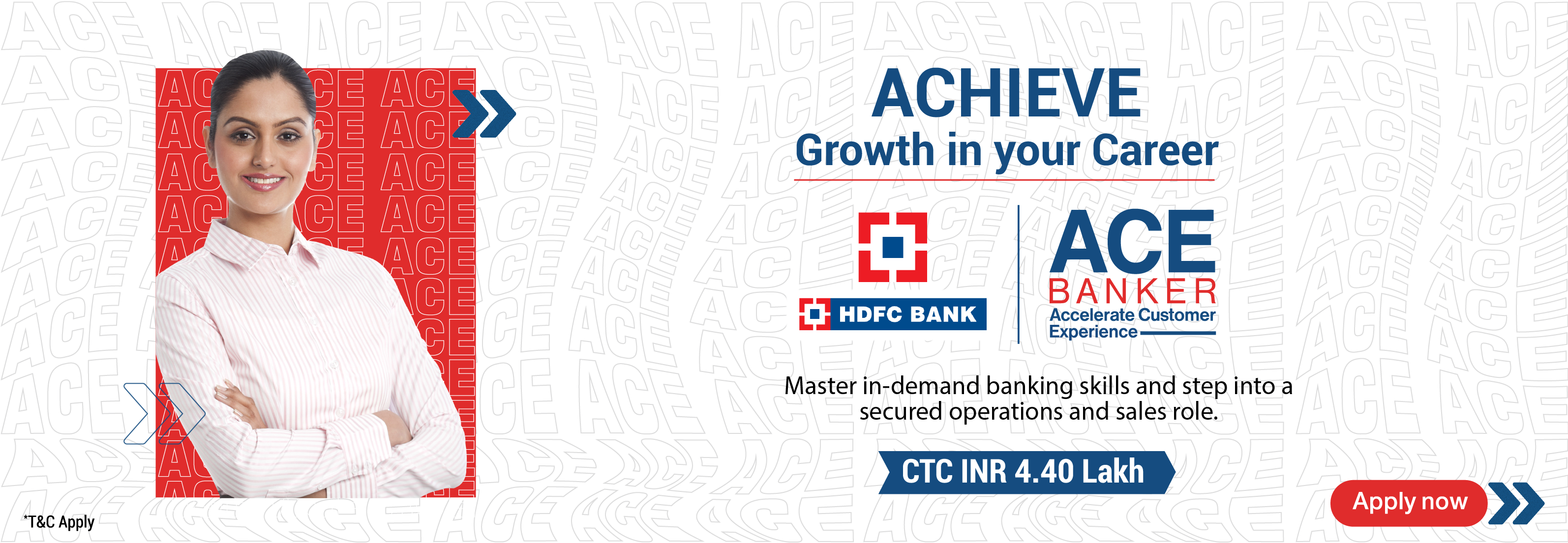 ACHIEVE
Growth in your Career

HDFC BANK

ACE
BANKER
Accelerate Customer Experience

Master in-demand banking skills and step into a secured operations and sales role.

CTC INR 4.40 Lakh

Apply now

*T&C Apply